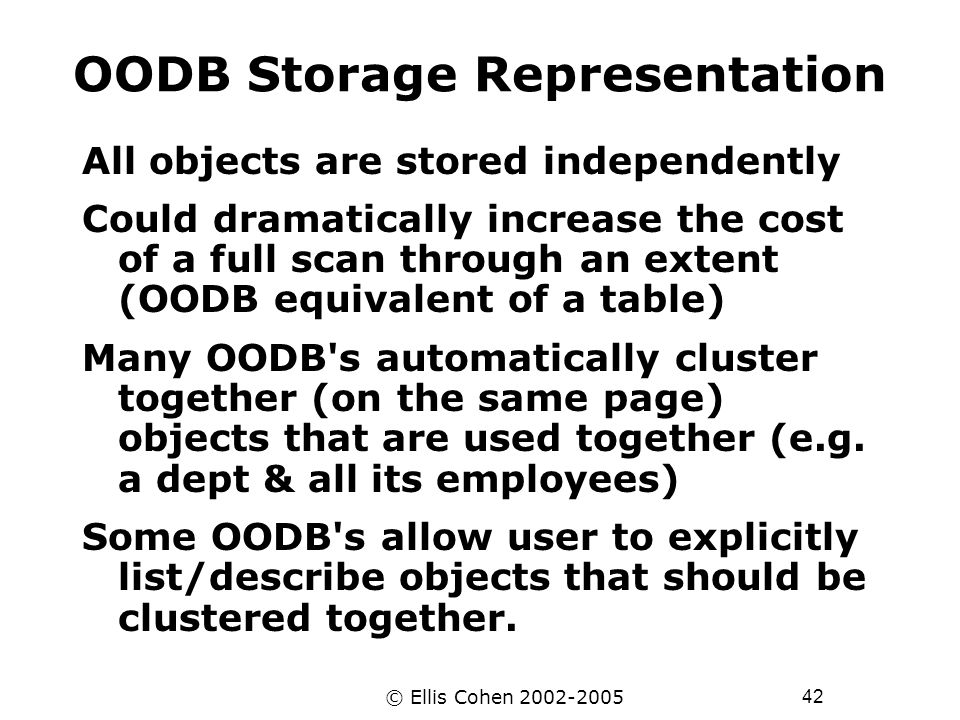 OODB Storage Representation

All objects are stored independently

Could dramatically increase the cost of a full scan through an extent (OODB equivalent of a table)

Many OODB's automatically cluster together (on the same page) objects that are used together (e.g. a dept & all its employees)

Some OODB's allow user to explicitly list/describe objects that should be clustered together.

© Ellis Cohen 2002-2005

42